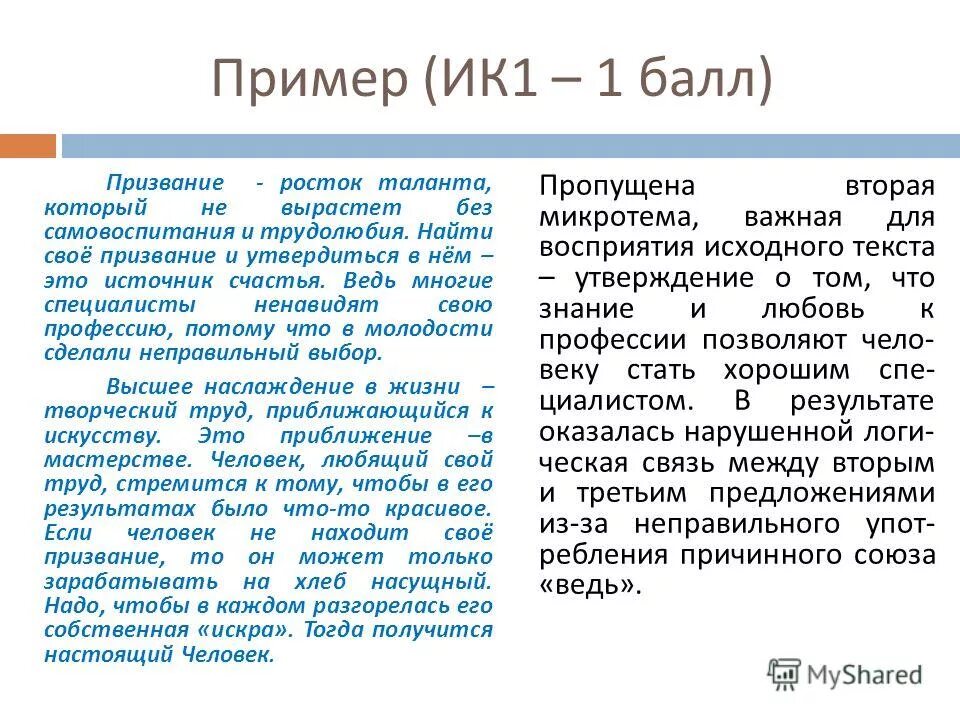 Пример (ИК1 – 1 балл)

Призвание - росток таланта, который не вырастет без самовоспитания и трудолюбия. Найти своё призвание и утвердиться в нём – это источник счастья. Ведь многие специалисты ненавидят свою профессию, потому что в молодости сделали неправильный выбор.

Высшее наслаждение в жизни – творческий труд, приближающийся к искусству. Это приближение –в мастерстве. Человек, любящий свой труд, стремится к тому, чтобы в его результатах было что-то красивое. Если человек не находит своё призвание, то он может только зарабатывать на хлеб насущный. Надо, чтобы в каждом разгорелась его собственная «искра». Тогда получится настоящий Человек.

Пропущена вторая микротема, важная для восприятия исходного текста – утверждение о том, что знание и любовь к профессии позволяют человеку стать хорошим специалистом. В результате оказалась нарушенной логическая связь между вторым и третьим предложениями из-за неправильного употребления причинного союза «ведь».

MyShared